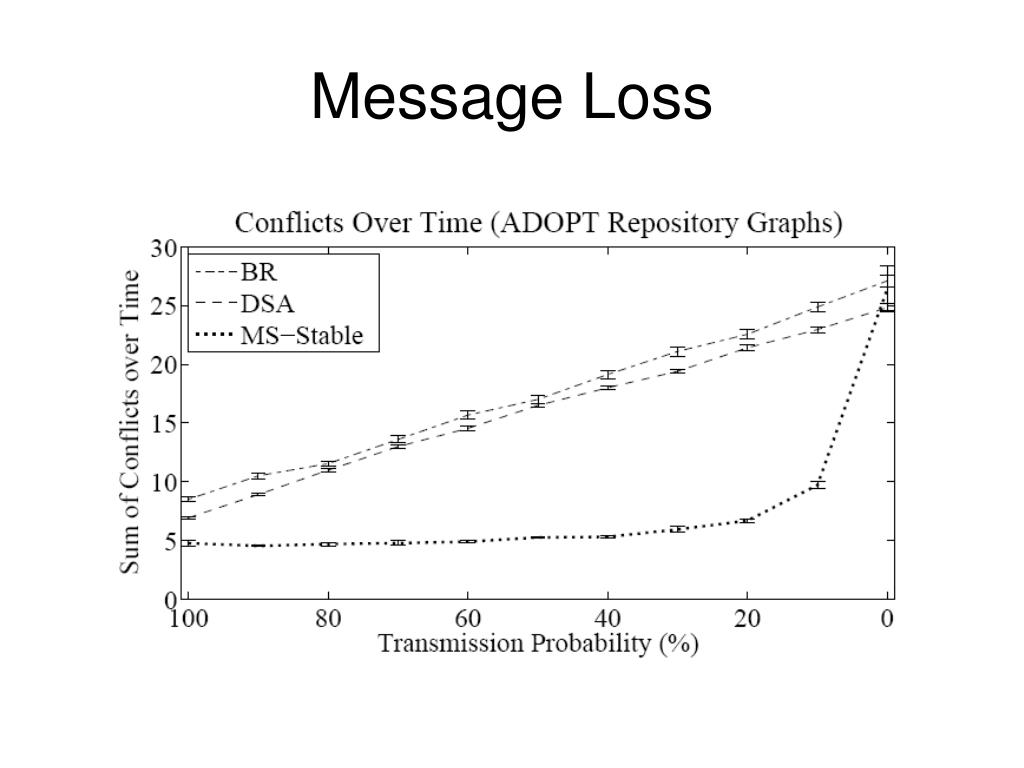 Message Loss

Conflicts Over Time (ADOPT Repository Graphs)

BR
DSA
MS−Stable

Sum of Conflicts over Time

30
25
20
15
10
5
0

100
80
60
40
20
0

Transmission Probability (%)